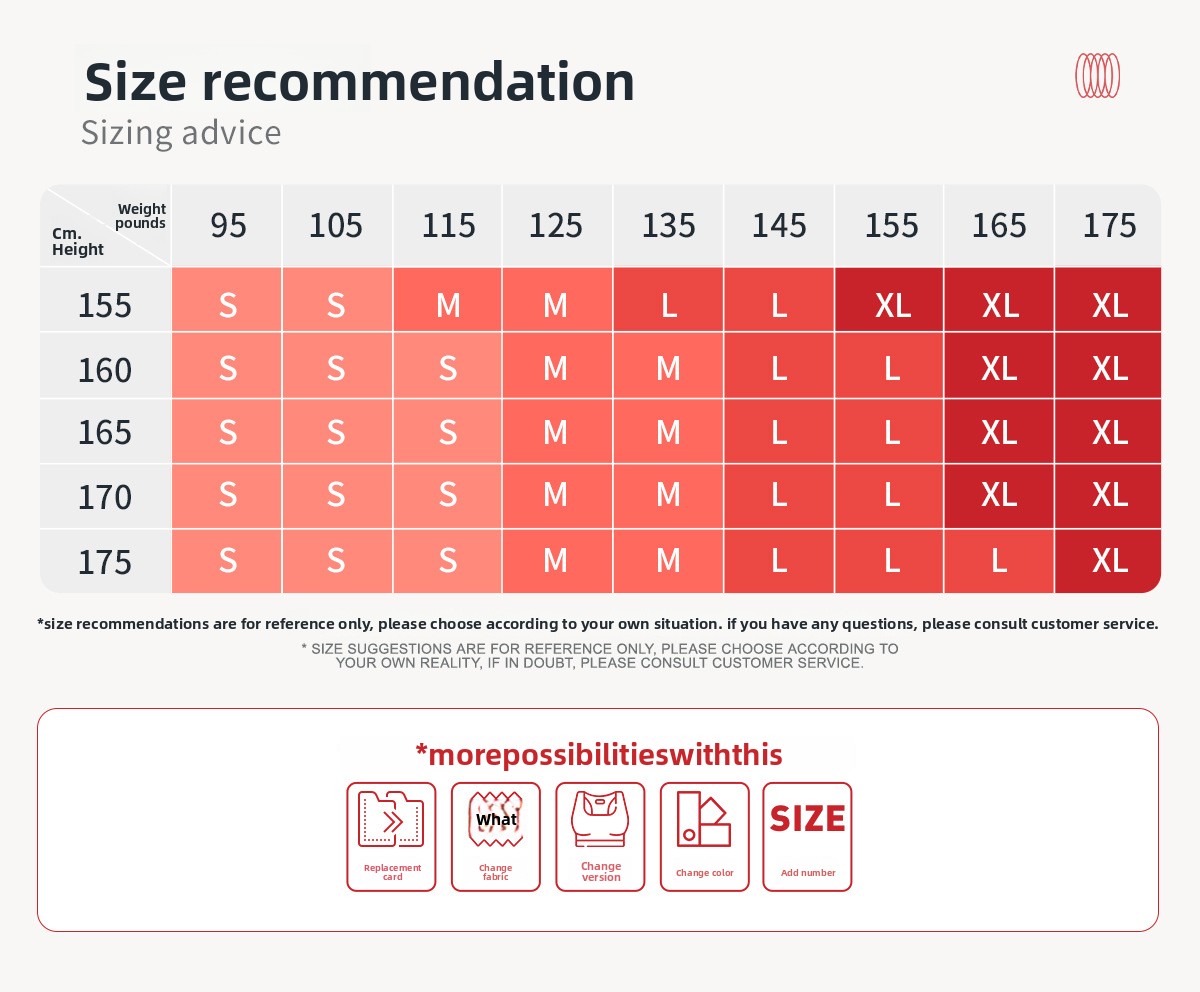 Size recommendation
Sizing advice

| Weight pounds / Cm. Height | 95 | 105 | 115 | 125 | 135 | 145 | 155 | 165 | 175 |
|---|---|---|---|---|---|---|---|---|---|
| 155 | S | S | M | M | L | L | XL | XL | XL |
| 160 | S | S | S | M | M | L | L | XL | XL |
| 165 | S | S | S | M | M | L | L | XL | XL |
| 170 | S | S | S | M | M | L | L | XL | XL |
| 175 | S | S | S | M | M | L | L | L | XL |

*size recommendations are for reference only, please choose according to your own situation. if you have any questions, please consult customer service.

* SIZE SUGGESTIONS ARE FOR REFERENCE ONLY, PLEASE CHOOSE ACCORDING TO YOUR OWN REALITY, IF IN DOUBT, PLEASE CONSULT CUSTOMER SERVICE.

*morepossibilitieswiththis

Replacement card

What
Change fabric

Change version

Change color

SIZE
Add number